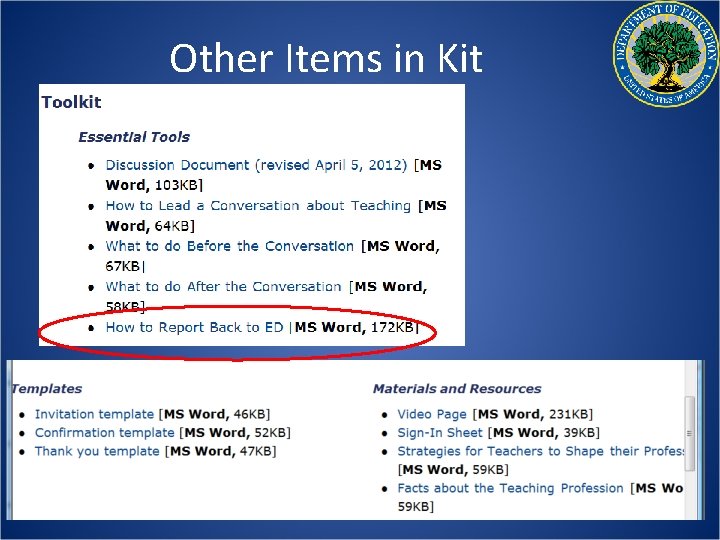 Other Items in Kit

DEPARTMENT OF EDUCATION
UNITED STATES OF AMERICA

Toolkit

Essential Tools

- Discussion Document (revised April 5, 2012) [MS Word, 103KB]
- How to Lead a Conversation about Teaching [MS Word, 64KB]
- What to do Before the Conversation [MS Word, 67KB]
- What to do After the Conversation [MS Word, 58KB]
- How to Report Back to ED [MS Word, 172KB]

Templates

- Invitation template [MS Word, 46KB]
- Confirmation template [MS Word, 52KB]
- Thank you template [MS Word, 47KB]

Materials and Resources

- Video Page [MS Word, 231KB]
- Sign-In Sheet [MS Word, 39KB]
- Strategies for Teachers to Shape their Profes [MS Word, 59KB]
- Facts about the Teaching Profession [MS Wo 59KB]